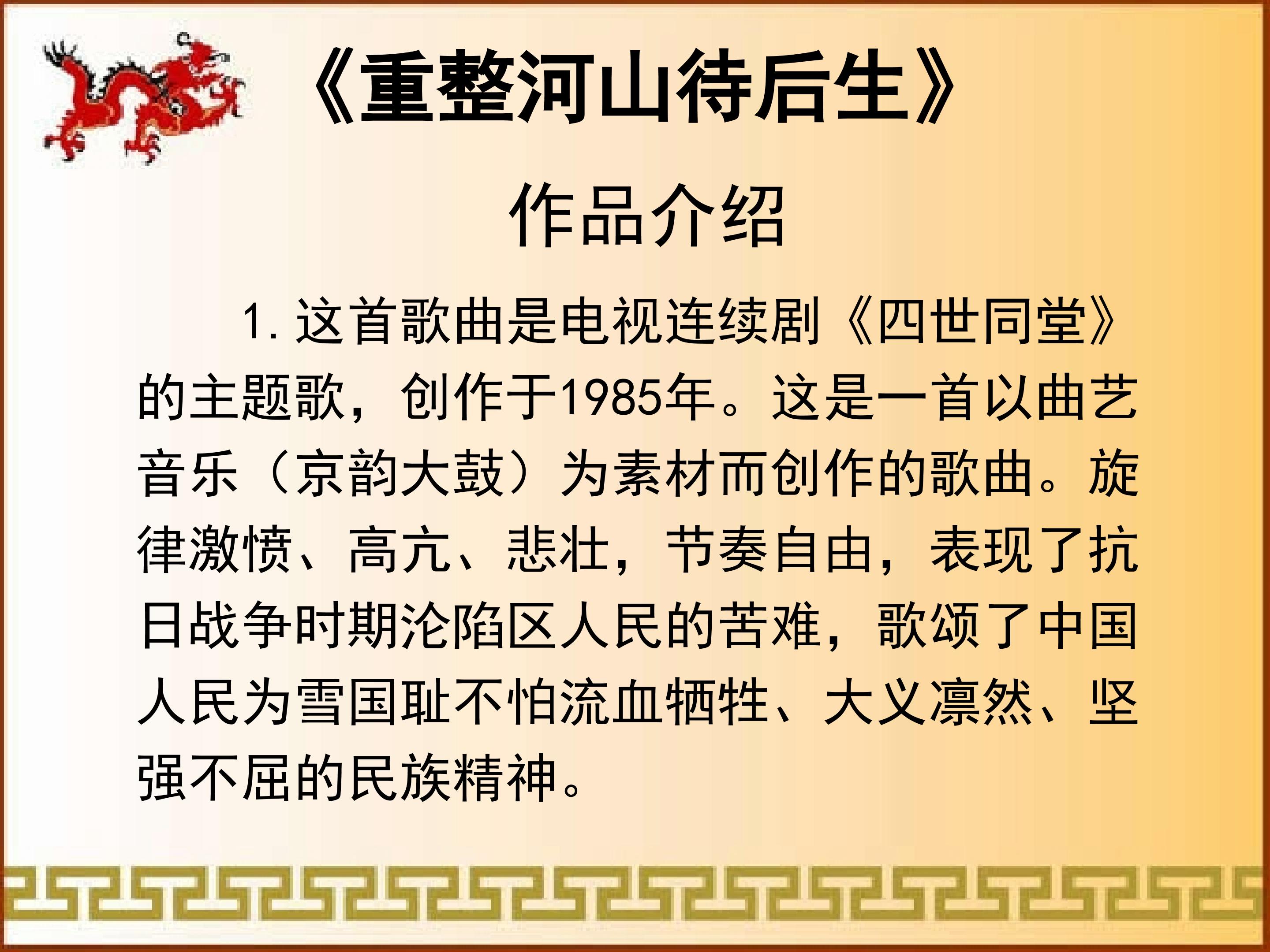 《重整河山待后生》

作品介绍

1.这首歌曲是电视连续剧《四世同堂》的主题歌，创作于1985年。这是一首以曲艺音乐（京韵大鼓）为素材而创作的歌曲。旋律激愤、高亢、悲壮，节奏自由，表现了抗日战争时期沦陷区人民的苦难，歌颂了中国人民为雪国耻不怕流血牺牲、大义凛然、坚强不屈的民族精神。